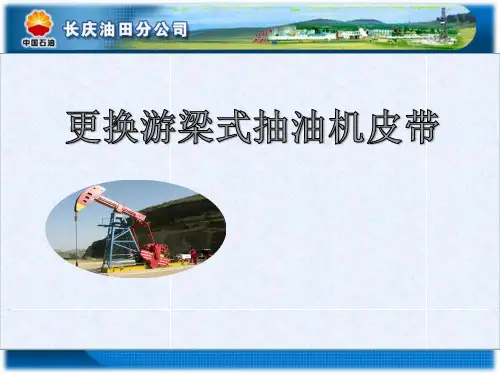 中国石油

长庆油田分公司

更换游梁式抽油机皮带